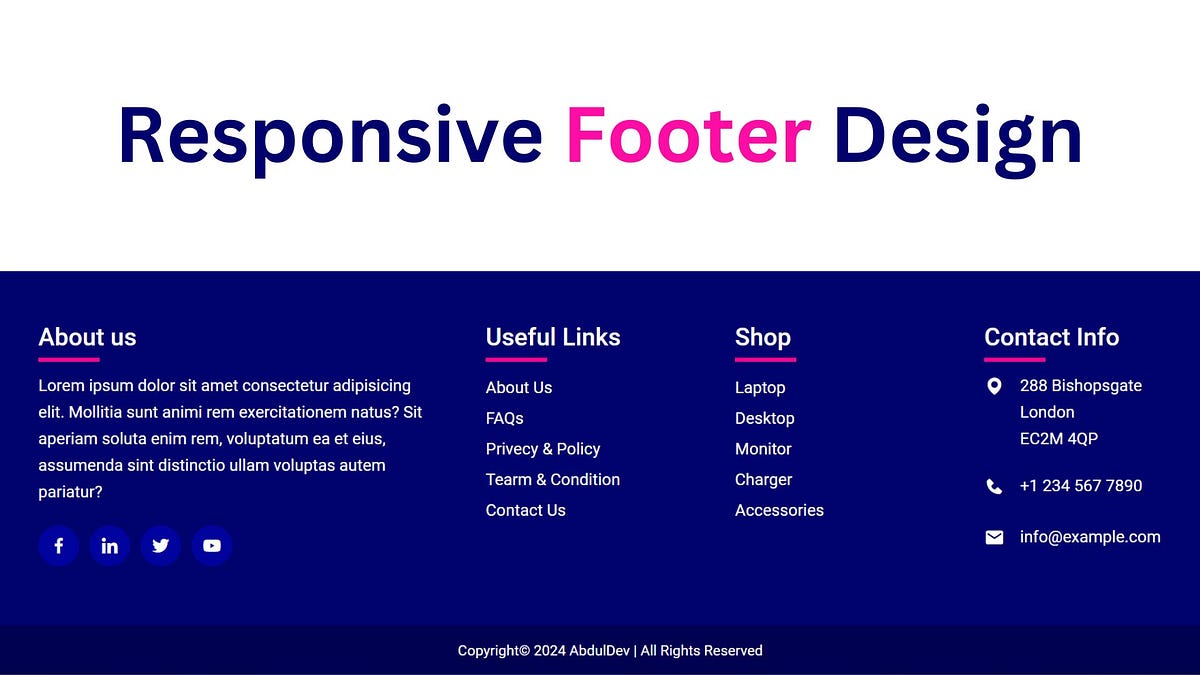 Responsive Footer Design

About us

Lorem ipsum dolor sit amet consectetur adipisicing elit. Mollitia sunt animi rem exercitationem natus? Sit aperiam soluta enim rem, voluptatum ea et eius, assumenda sint distinctio ullam voluptas autem pariatur?

Useful Links

About Us
FAQs
Privecy & Policy
Tearm & Condition
Contact Us

Shop

Laptop
Desktop
Monitor
Charger
Accessories

Contact Info

288 Bishopsgate London EC2M 4QP

+1 234 567 7890

info@example.com

Copyright© 2024 AbdulDev | All Rights Reserved